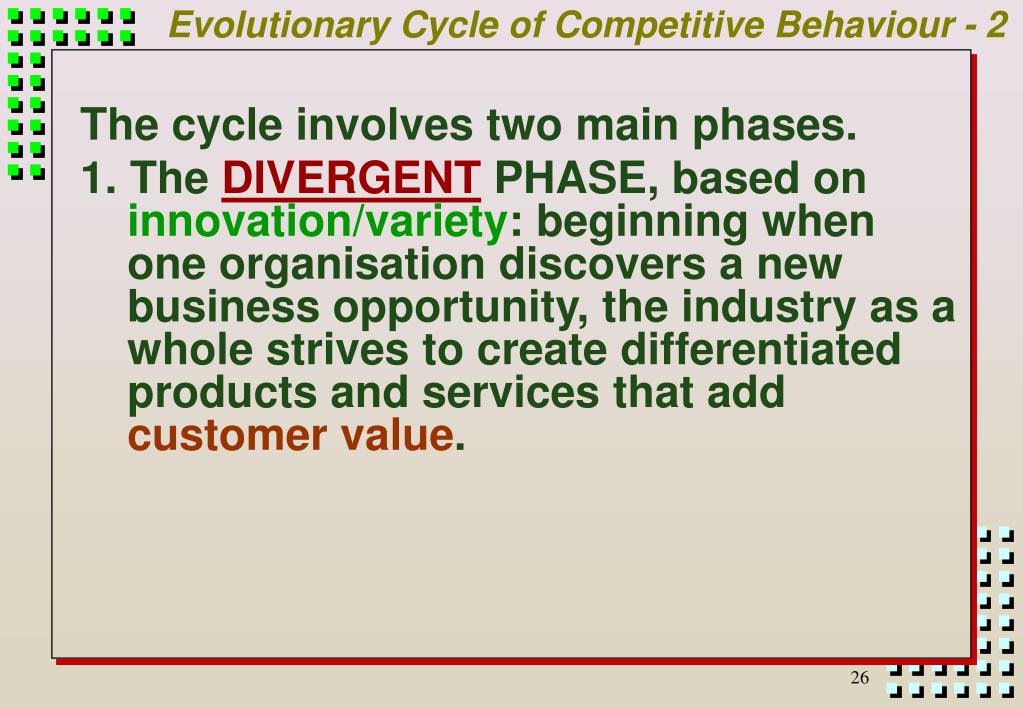 Evolutionary Cycle of Competitive Behaviour - 2

The cycle involves two main phases.

1. The DIVERGENT PHASE, based on innovation/variety: beginning when one organisation discovers a new business opportunity, the industry as a whole strives to create differentiated products and services that add customer value.

26